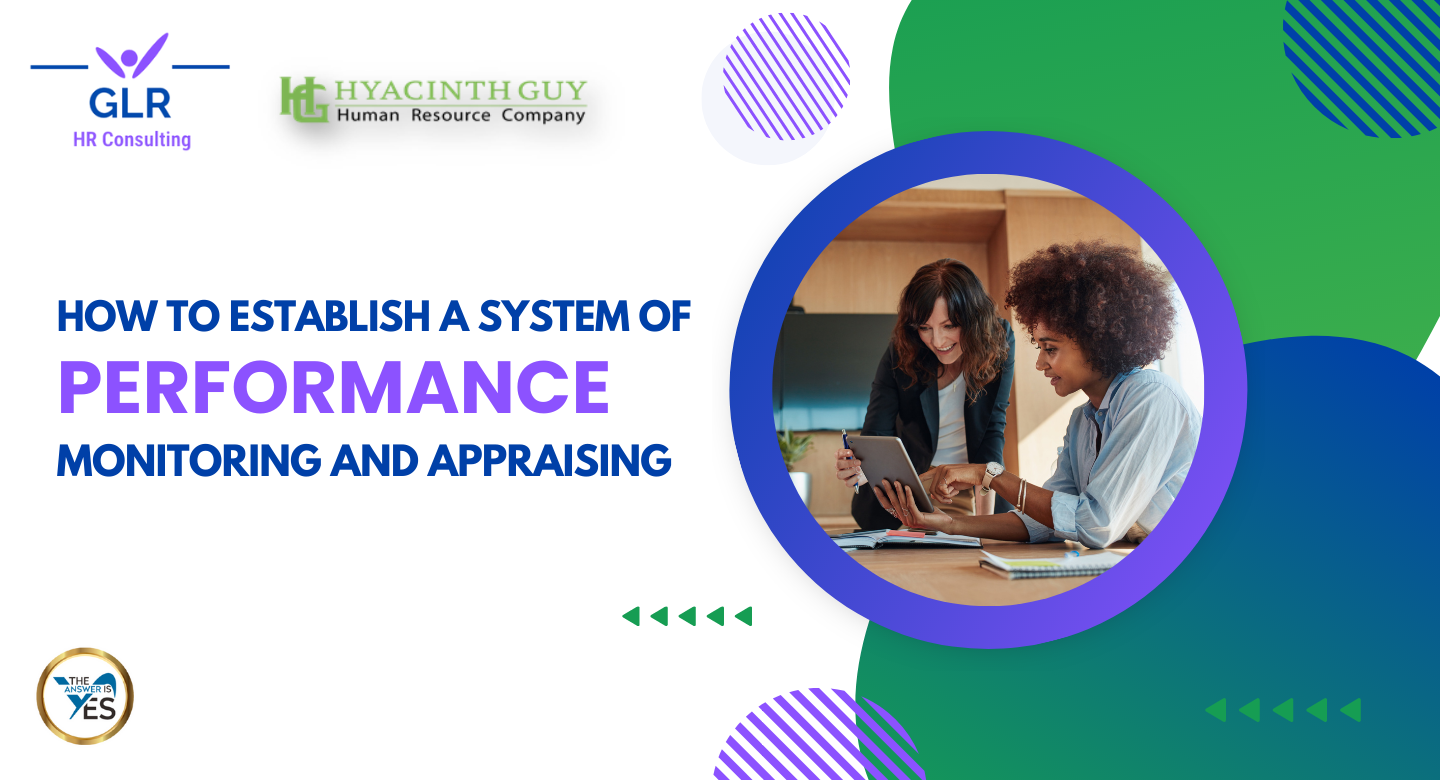 GLR
HR Consulting

HG HYACINTH GUY
Human Resource Company

HOW TO ESTABLISH A SYSTEM OF
PERFORMANCE
MONITORING AND APPRAISING

THE ANSWER IS YES